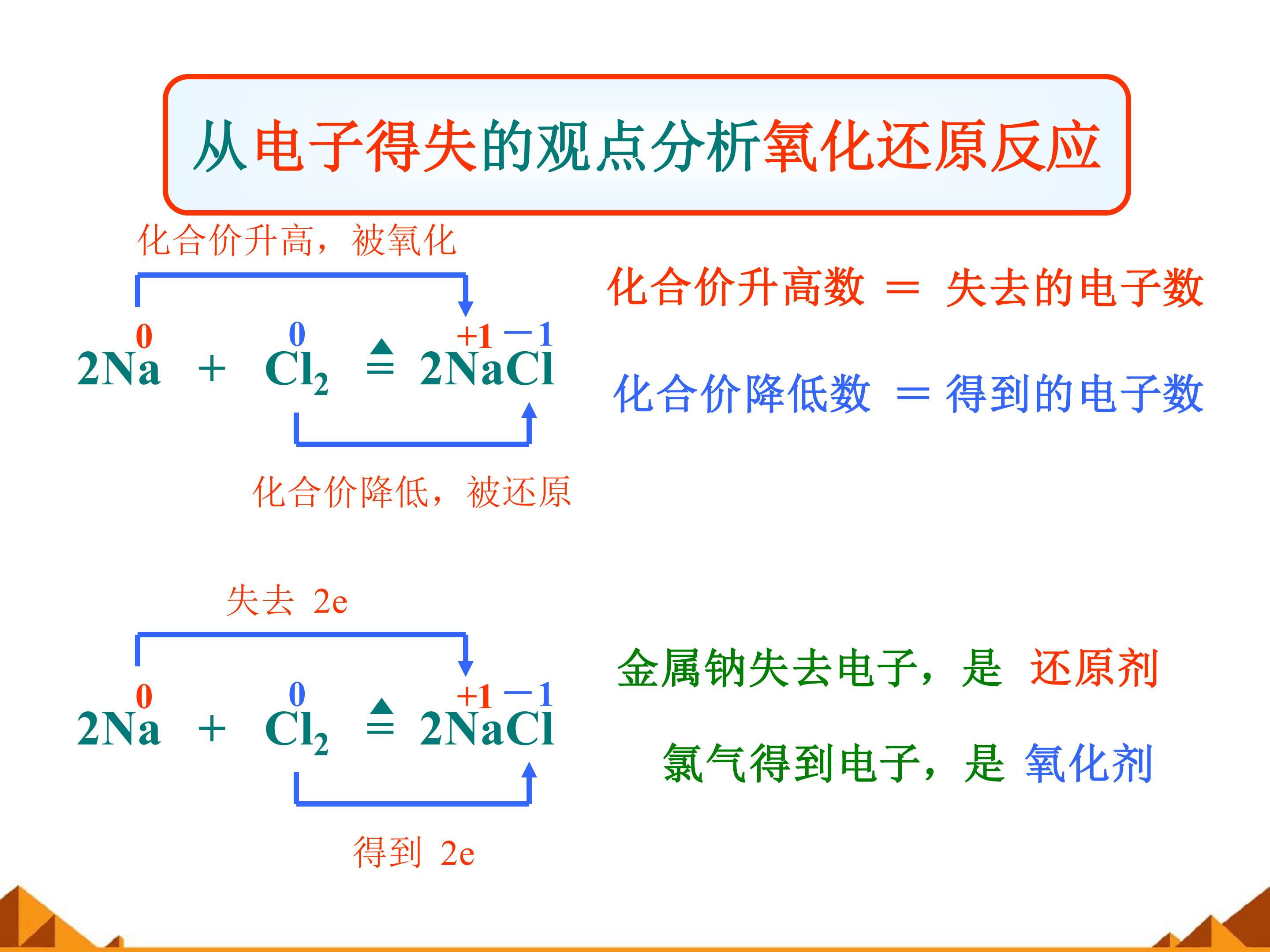 从电子得失的观点分析氧化还原反应

化合价升高，被氧化

$2\overset{0}{Na} + \overset{0}{Cl_2} \overset{\triangle}{=} 2\overset{+1}{Na}\overset{-1}{Cl}$

化合价降低，被还原

化合价升高数 ＝ 失去的电子数

化合价降低数 ＝ 得到的电子数

失去 2e

$2\overset{0}{Na} + \overset{0}{Cl_2} \overset{\triangle}{=} 2\overset{+1}{Na}\overset{-1}{Cl}$

得到 2e

金属钠失去电子，是 还原剂

氯气得到电子，是 氧化剂